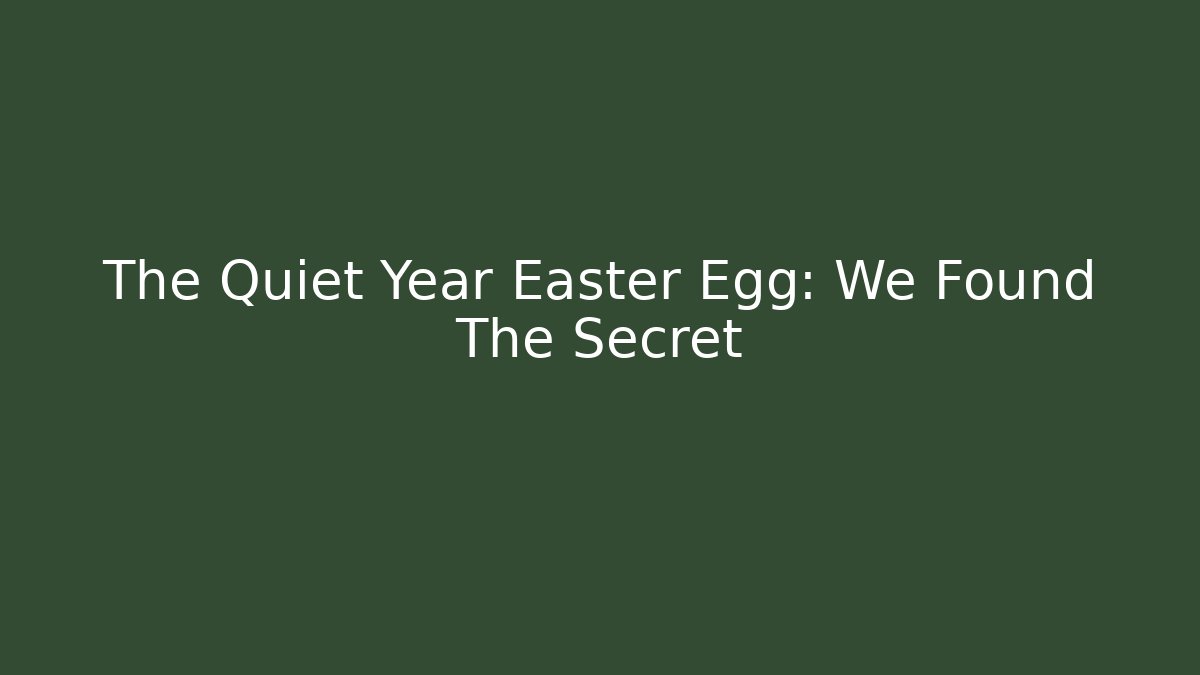 The Quiet Year Easter Egg: We Found The Secret